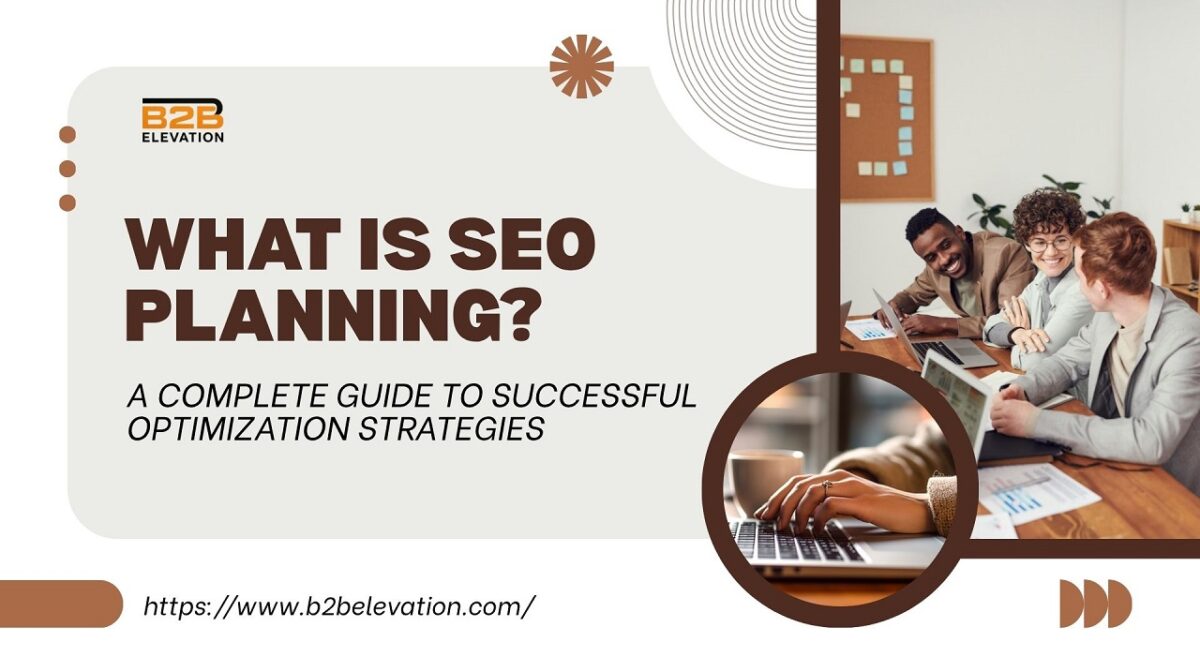 B2B
ELEVATION

WHAT IS SEO PLANNING?

A COMPLETE GUIDE TO SUCCESSFUL OPTIMIZATION STRATEGIES

https://www.b2belevation.com/